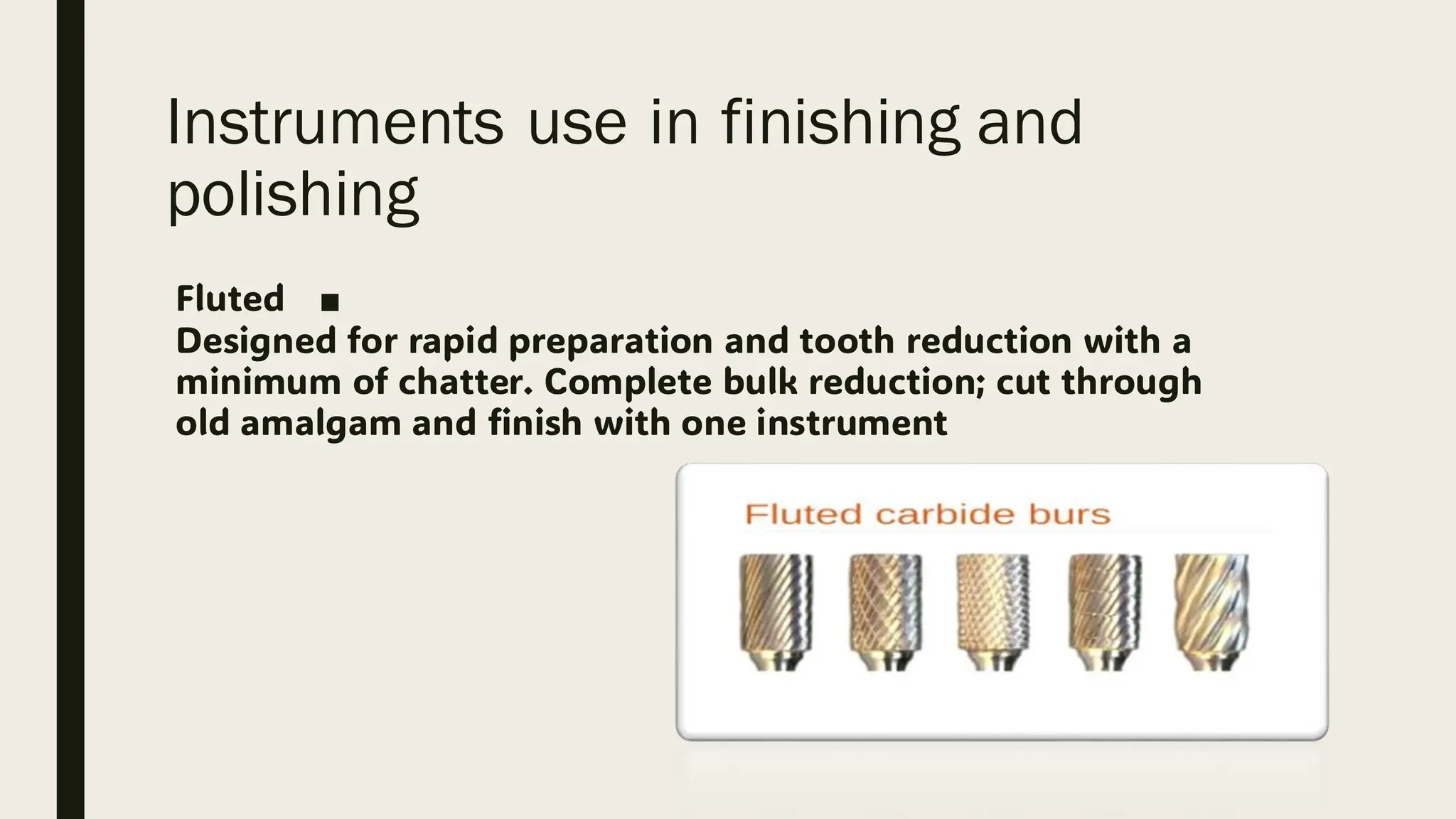 Instruments use in finishing and polishing

Fluted ■
Designed for rapid preparation and tooth reduction with a minimum of chatter. Complete bulk reduction; cut through old amalgam and finish with one instrument

Fluted carbide burs